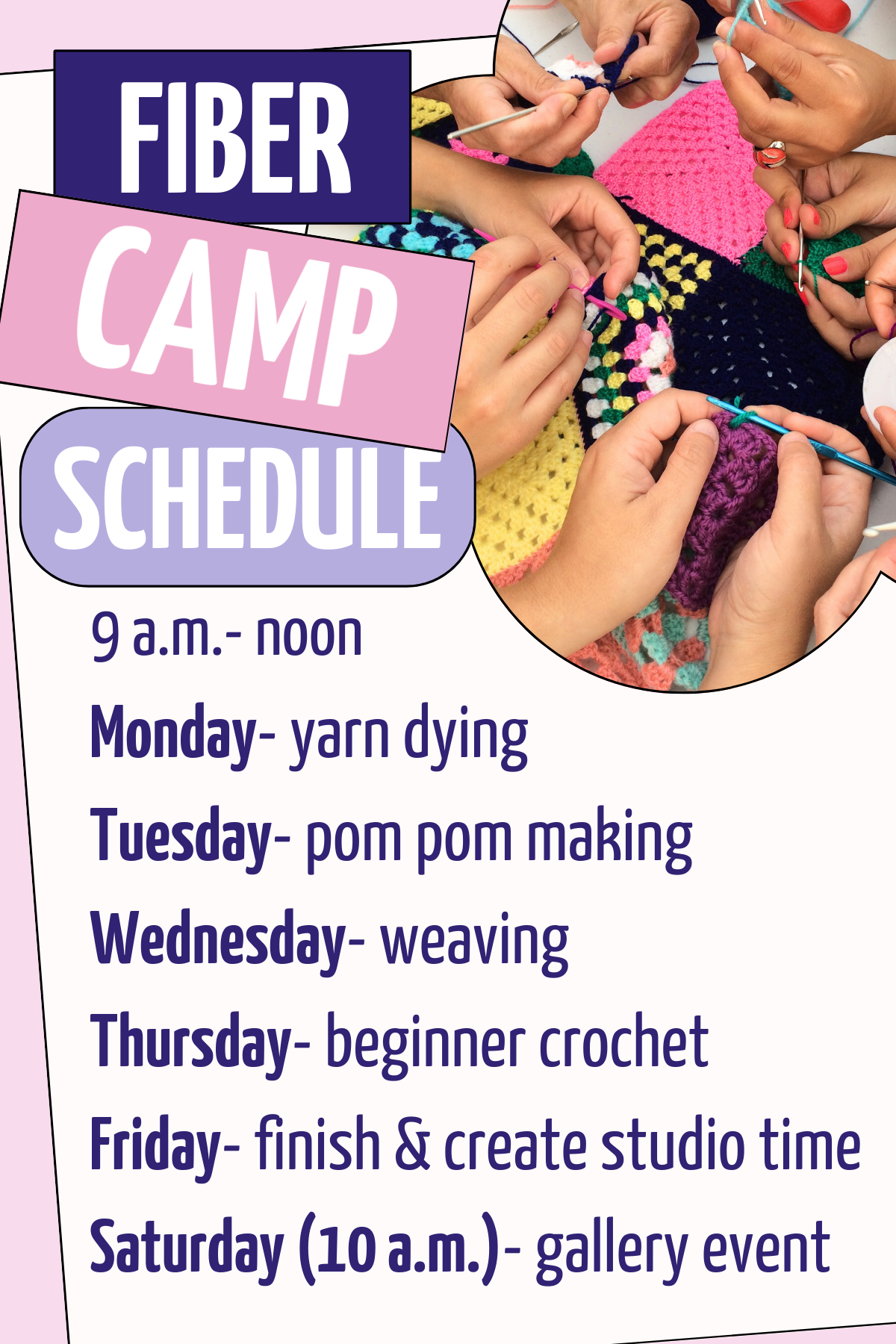 FIBER
CAMP
SCHEDULE

9 a.m.- noon

Monday- yarn dying

Tuesday- pom pom making

Wednesday- weaving

Thursday- beginner crochet

Friday- finish & create studio time

Saturday (10 a.m.)- gallery event